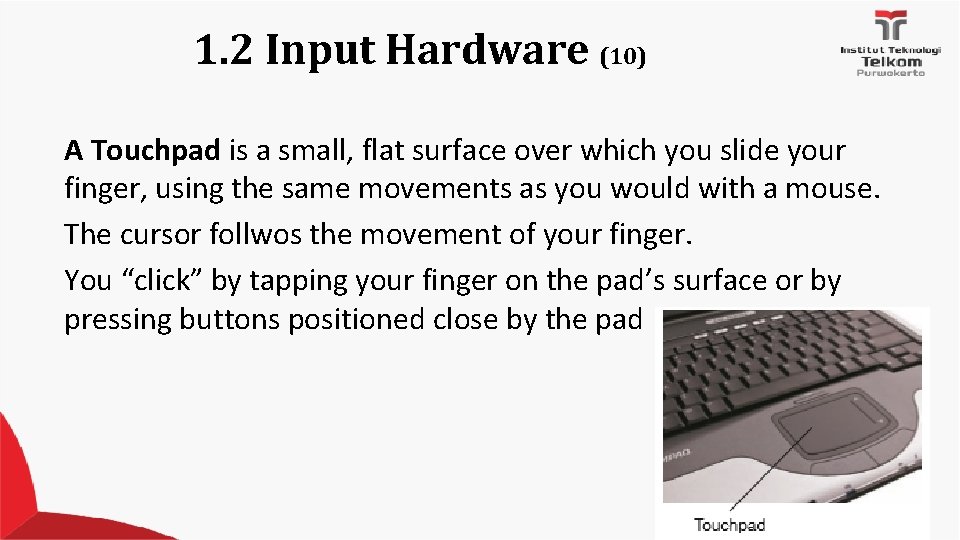 1.2 Input Hardware (10)

Institut Teknologi Telkom Purwokerto

A Touchpad is a small, flat surface over which you slide your finger, using the same movements as you would with a mouse.

The cursor follwos the movement of your finger.

You “click” by tapping your finger on the pad’s surface or by pressing buttons positioned close by the pad

Touchpad